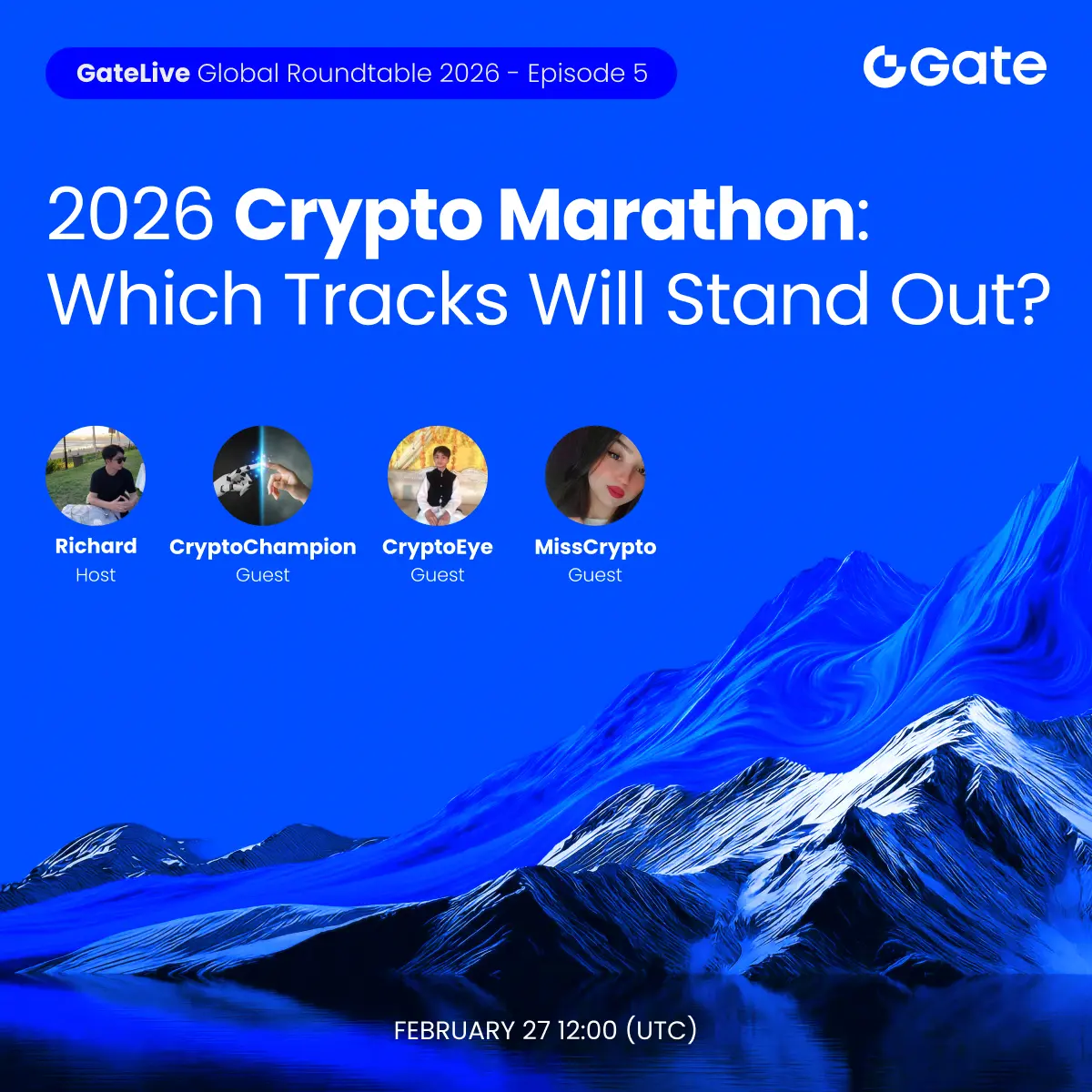 GateLive Global Roundtable 2026 - Episode 5

Gate

2026 Crypto Marathon: Which Tracks Will Stand Out?

Richard
Host

CryptoChampion
Guest

CryptoEye
Guest

MissCrypto
Guest

FEBRUARY 27 12:00 (UTC)